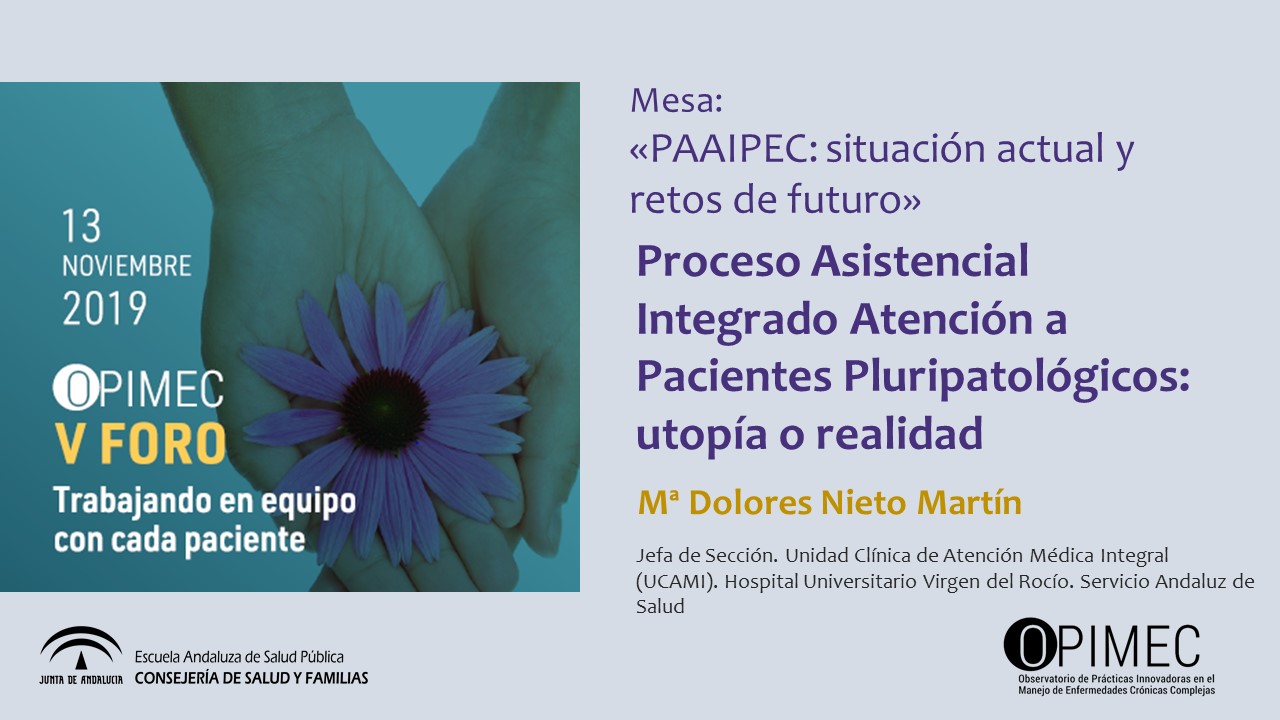 13
NOVIEMBRE
2019

OPIMEC
V FORO
Trabajando en equipo con cada paciente

Mesa:
«PAAIPEC: situación actual y retos de futuro»

Proceso Asistencial Integrado Atención a Pacientes Pluripatológicos: utopía o realidad

Mª Dolores Nieto Martín

Jefa de Sección. Unidad Clínica de Atención Médica Integral (UCAMI). Hospital Universitario Virgen del Rocío. Servicio Andaluz de Salud

JUNTA DE ANDALUCIA
Escuela Andaluza de Salud Pública
CONSEJERÍA DE SALUD Y FAMILIAS

OPIMEC
Observatorio de Prácticas Innovadoras en el Manejo de Enfermedades Crónicas Complejas